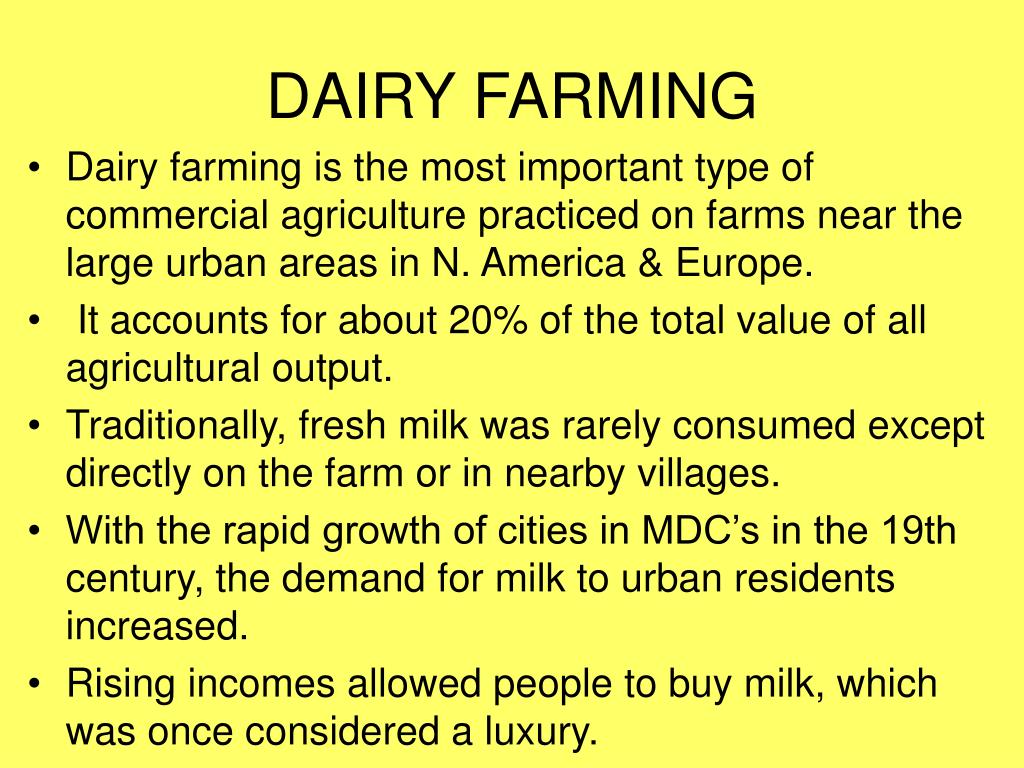 DAIRY FARMING

• Dairy farming is the most important type of commercial agriculture practiced on farms near the large urban areas in N. America & Europe.
• It accounts for about 20% of the total value of all agricultural output.
• Traditionally, fresh milk was rarely consumed except directly on the farm or in nearby villages.
• With the rapid growth of cities in MDC's in the 19th century, the demand for milk to urban residents increased.
• Rising incomes allowed people to buy milk, which was once considered a luxury.